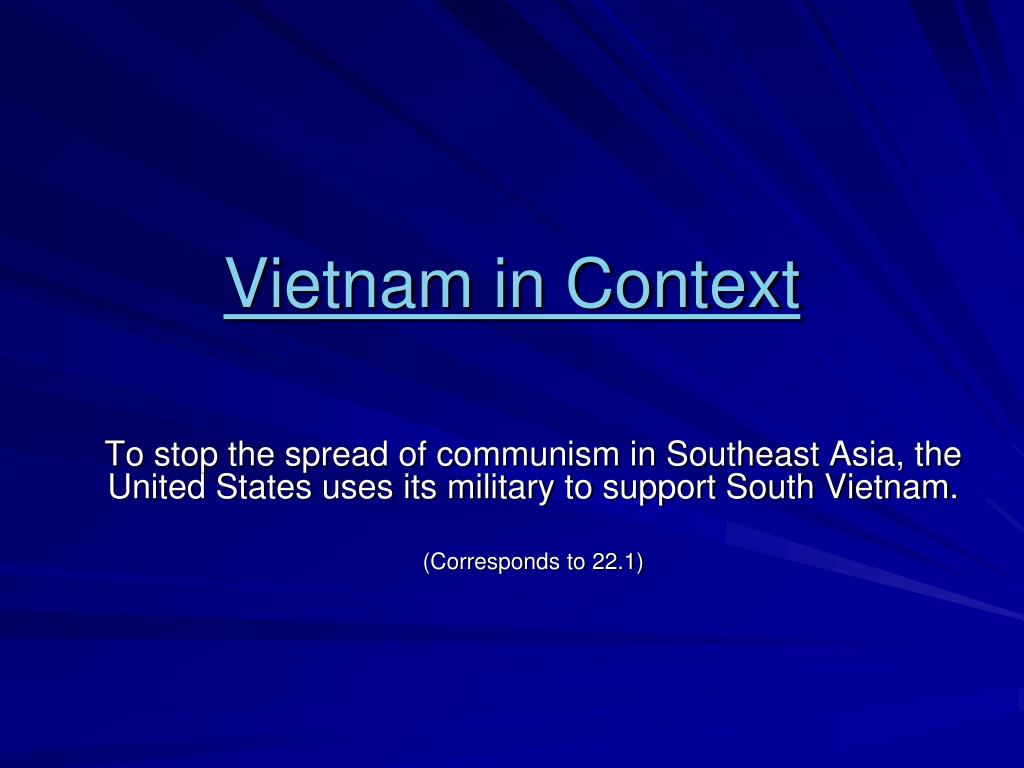 Vietnam in Context

To stop the spread of communism in Southeast Asia, the United States uses its military to support South Vietnam.

(Corresponds to 22.1)